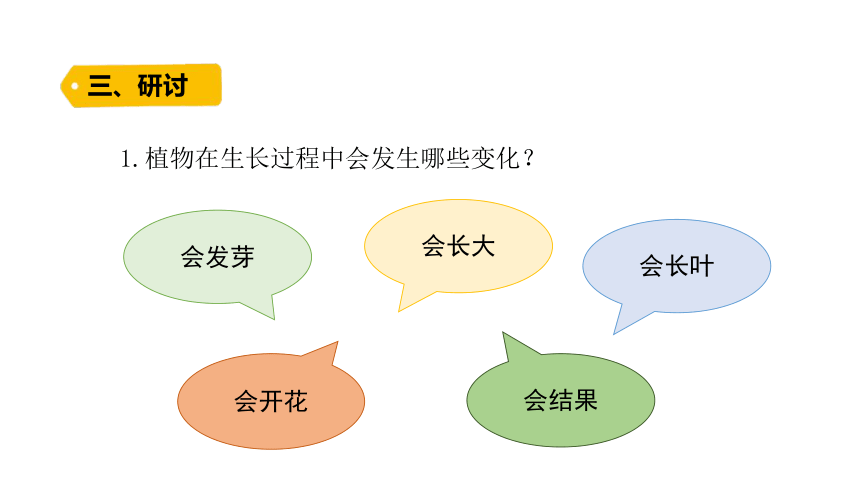 三、研讨

1. 植物在生长过程中会发生哪些变化？

会发芽

会长大

会长叶

会开花

会结果